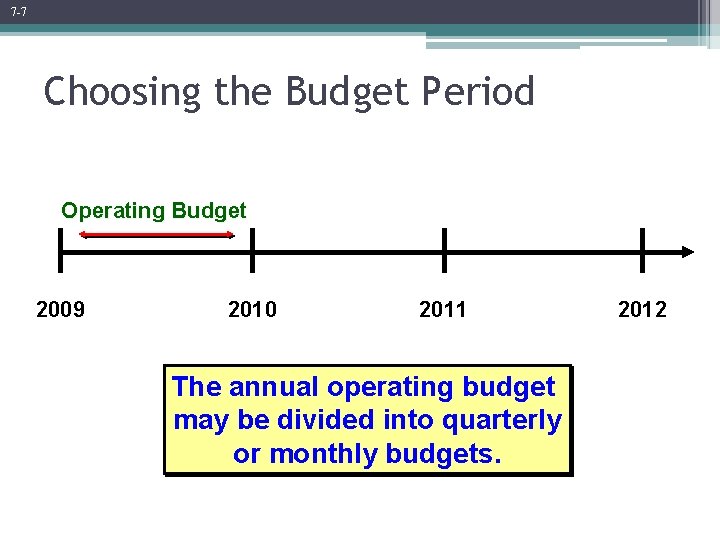 7-7

Choosing the Budget Period

Operating Budget

2009

2010

2011

2012

The annual operating budget may be divided into quarterly or monthly budgets.